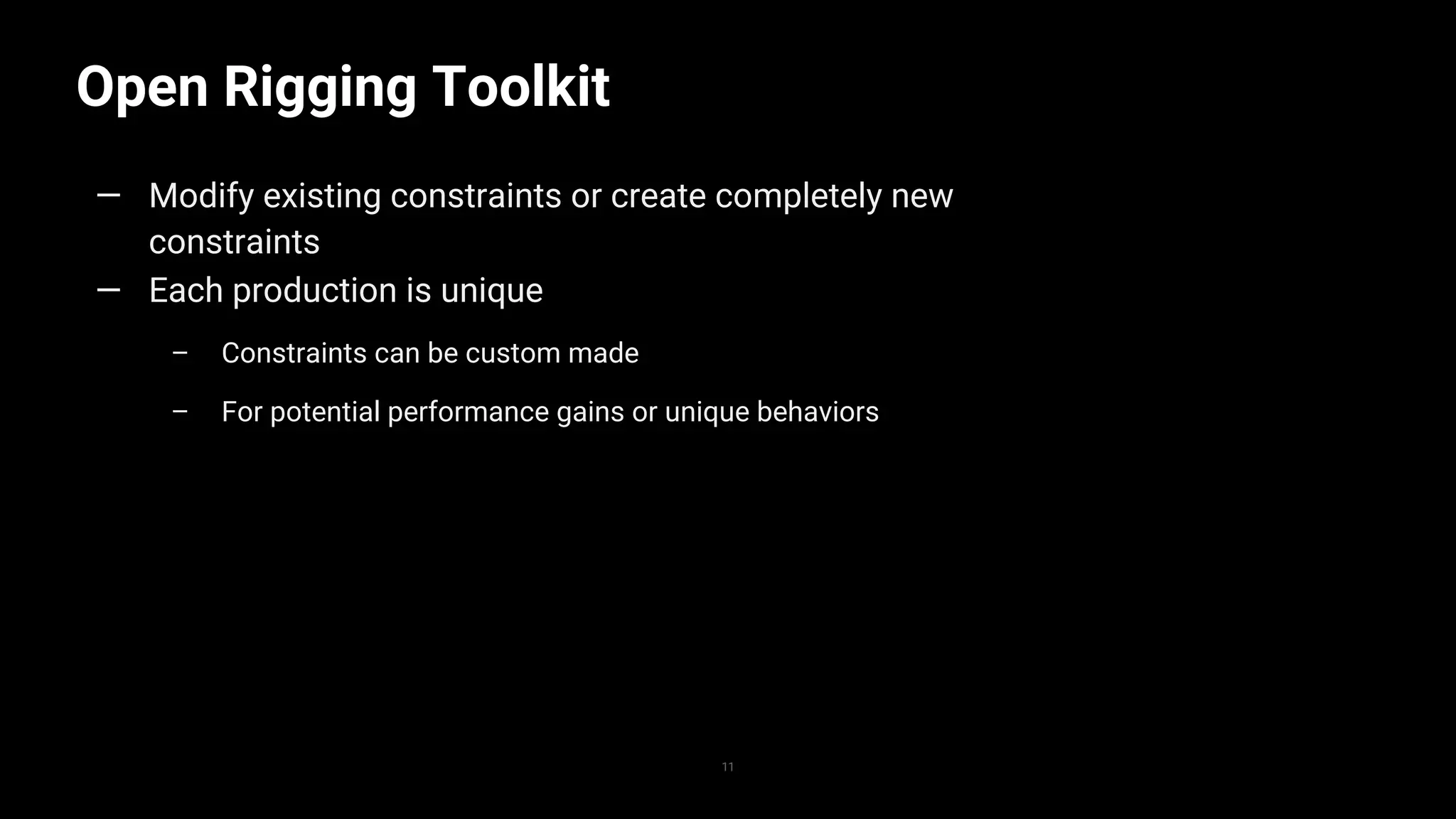 Open Rigging Toolkit

— Modify existing constraints or create completely new constraints
— Each production is unique
  – Constraints can be custom made
  – For potential performance gains or unique behaviors

11